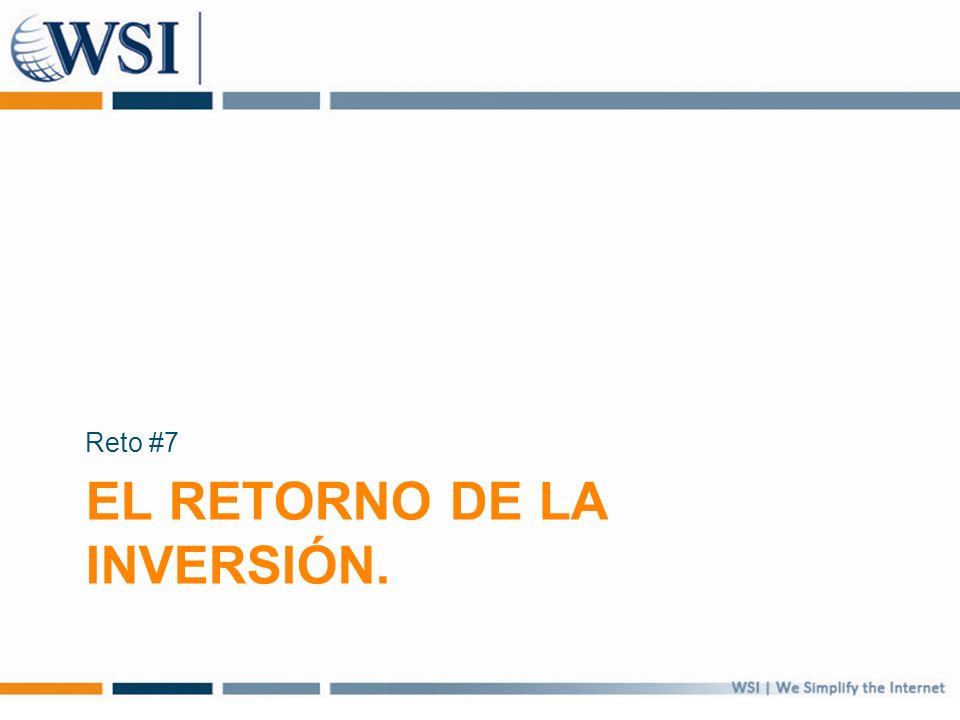 WSI

Reto #7

EL RETORNO DE LA INVERSIÓN.

WSI | We Simplify the Internet